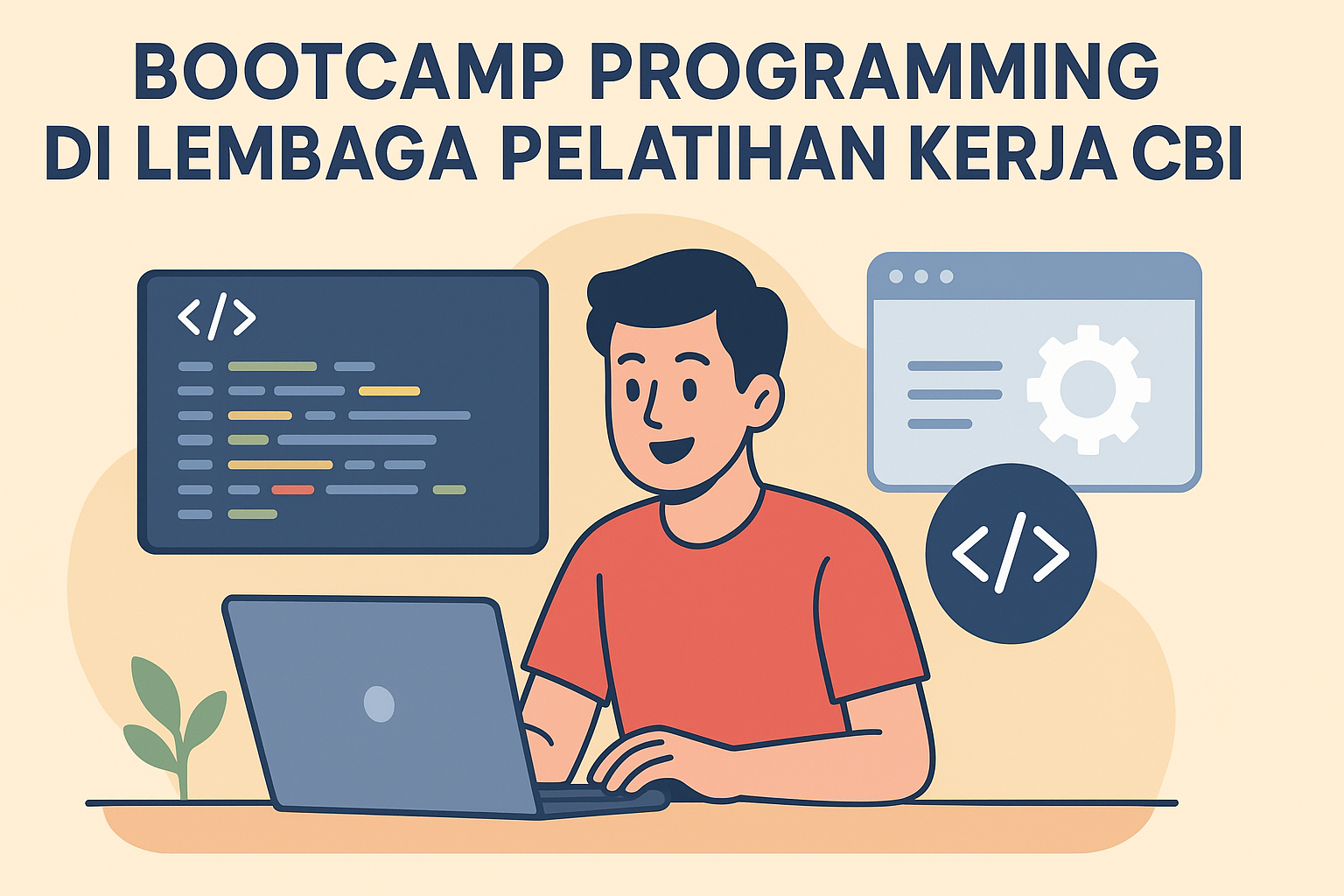 BOOTCAMP PROGRAMMING
DI LEMBAGA PELATIHAN KERJA CBI

</>

</>